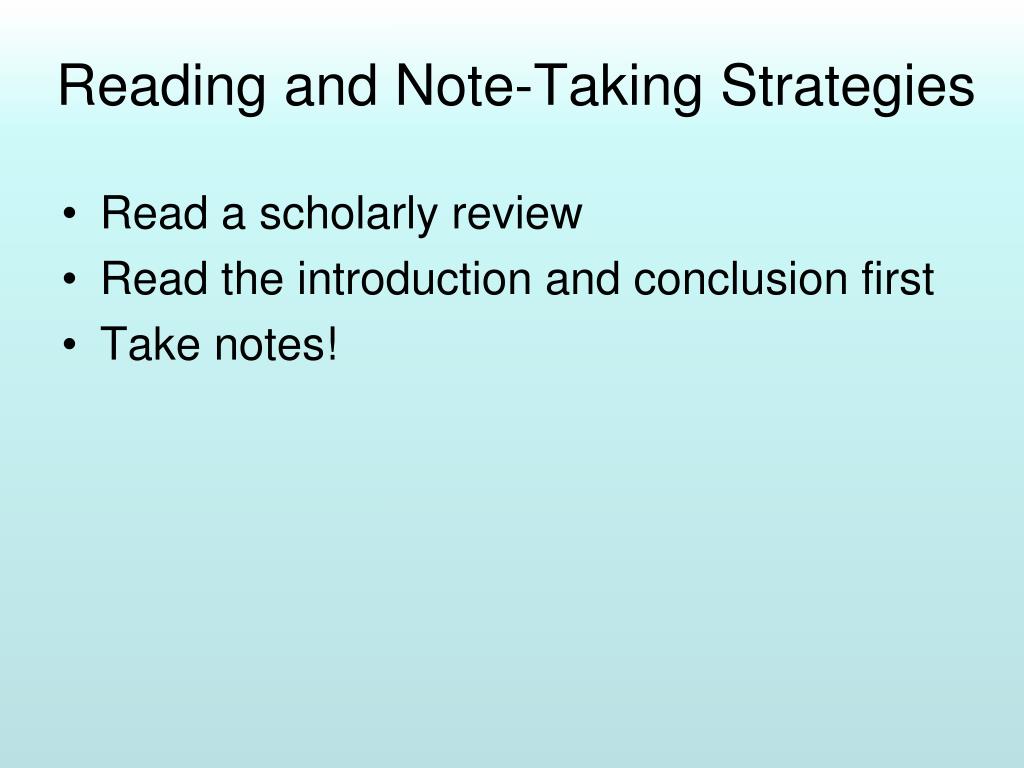 Reading and Note-Taking Strategies

• Read a scholarly review
• Read the introduction and conclusion first
• Take notes!